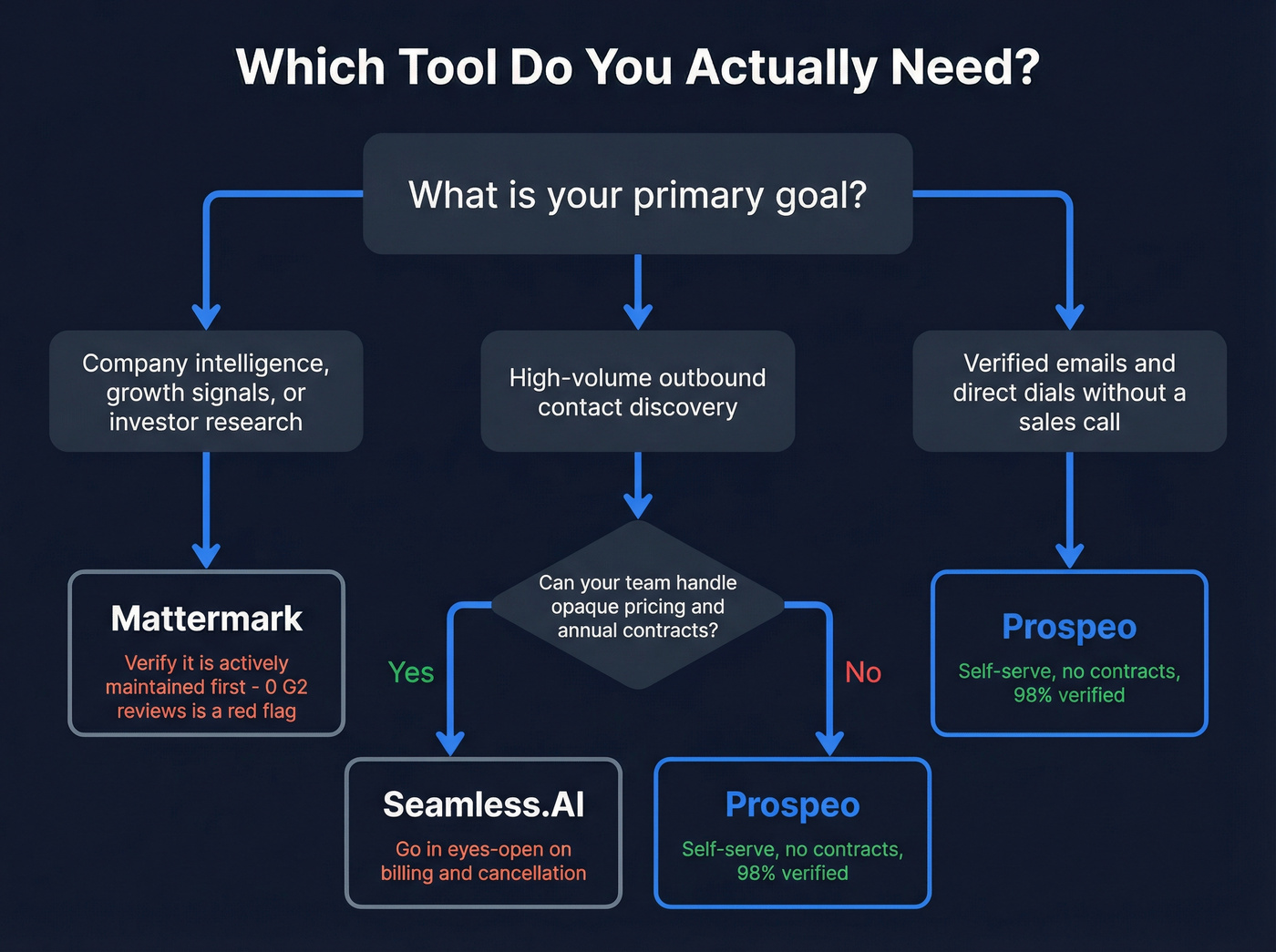 Which Tool Do You Actually Need?

What is your primary goal?

Company intelligence, growth signals, or investor research

High-volume outbound contact discovery

Verified emails and direct dials without a sales call

Mattermark

Verify it is actively maintained first - 0 G2 reviews is a red flag

Can your team handle opaque pricing and annual contracts?

Yes

No

Prospeo

Self-serve, no contracts, 98% verified

Seamless.AI

Go in eyes-open on billing and cancellation

Prospeo

Self-serve, no contracts, 98% verified